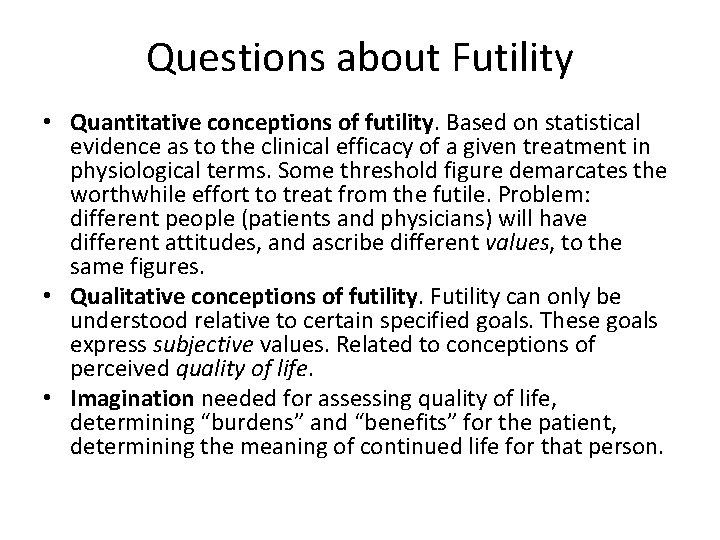 Questions about Futility

• Quantitative conceptions of futility. Based on statistical evidence as to the clinical efficacy of a given treatment in physiological terms. Some threshold figure demarcates the worthwhile effort to treat from the futile. Problem: different people (patients and physicians) will have different attitudes, and ascribe different values, to the same figures.
• Qualitative conceptions of futility. Futility can only be understood relative to certain specified goals. These goals express subjective values. Related to conceptions of perceived quality of life.
• Imagination needed for assessing quality of life, determining “burdens” and “benefits” for the patient, determining the meaning of continued life for that person.